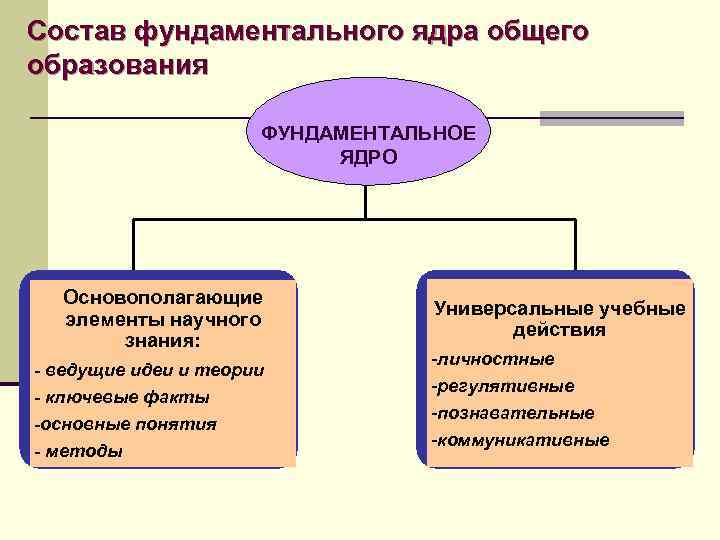 Состав фундаментального ядра общего образования

ФУНДАМЕНТАЛЬНОЕ ЯДРО

Основополагающие элементы научного знания:
- ведущие идеи и теории
- ключевые факты
-основные понятия
- методы

Универсальные учебные действия
-личностные
-регулятивные
-познавательные
-коммуникативные